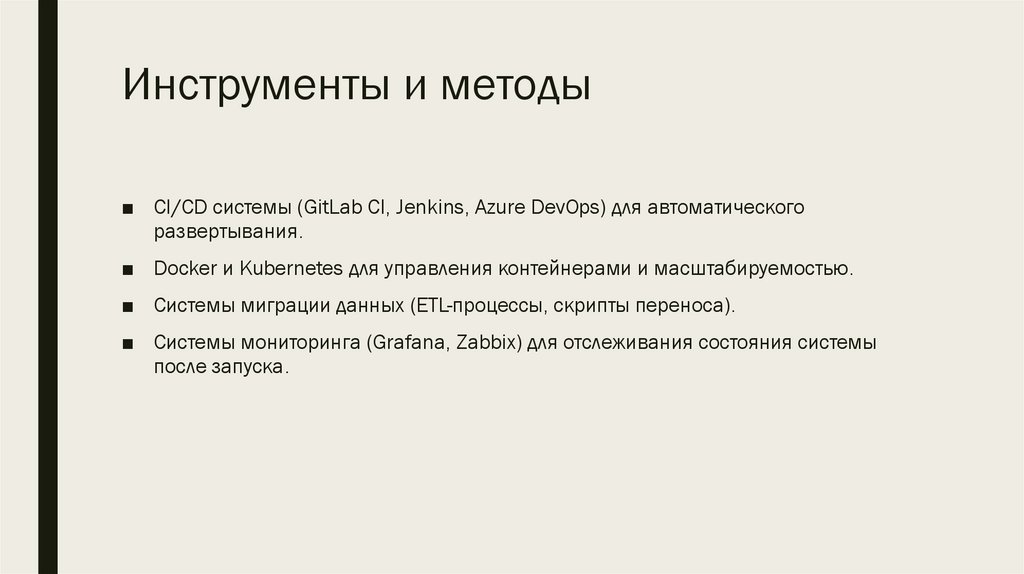 Инструменты и методы

■ CI/CD системы (GitLab CI, Jenkins, Azure DevOps) для автоматического развертывания.

■ Docker и Kubernetes для управления контейнерами и масштабируемостью.

■ Системы миграции данных (ETL-процессы, скрипты переноса).

■ Системы мониторинга (Grafana, Zabbix) для отслеживания состояния системы после запуска.